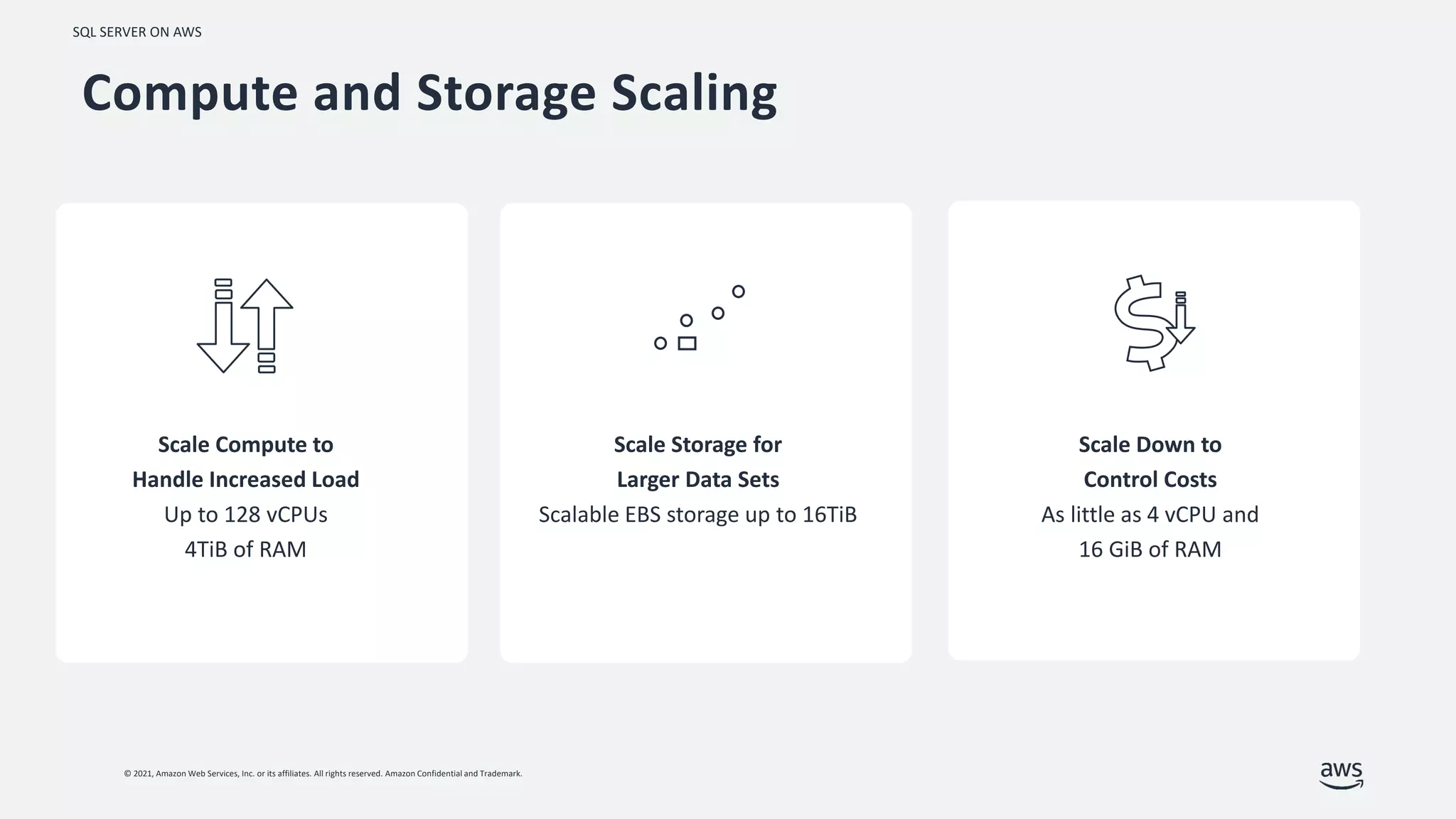 SQL SERVER ON AWS

Compute and Storage Scaling

Scale Compute to Handle Increased Load
Up to 128 vCPUs
4TiB of RAM

Scale Storage for Larger Data Sets
Scalable EBS storage up to 16TiB

Scale Down to Control Costs
As little as 4 vCPU and
16 GiB of RAM

© 2021, Amazon Web Services, Inc. or its affiliates. All rights reserved. Amazon Confidential and Trademark.

aws